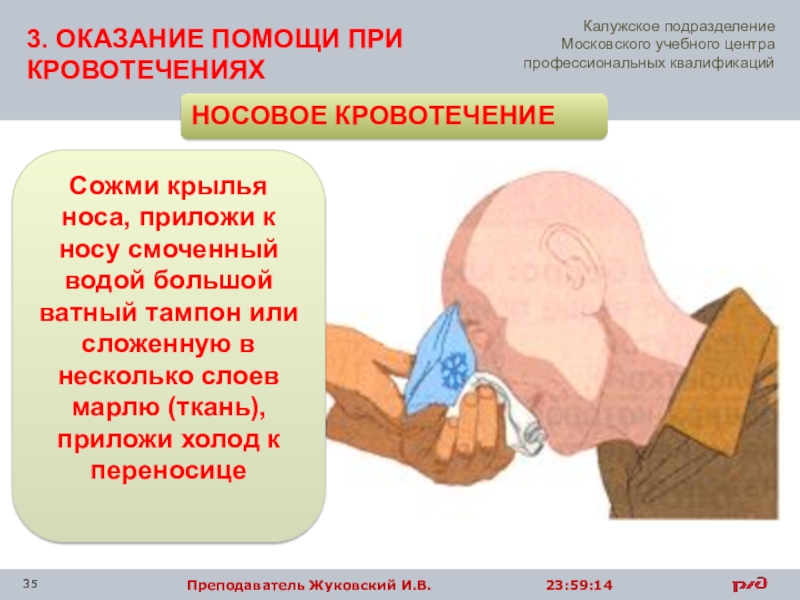 3. ОКАЗАНИЕ ПОМОЩИ ПРИ КРОВОТЕЧЕНИЯХ

Калужское подразделение Московского учебного центра профессиональных квалификаций

НОСОВОЕ КРОВОТЕЧЕНИЕ

Сожми крылья носа, приложи к носу смоченный водой большой ватный тампон или сложенную в несколько слоев марлю (ткань), приложи холод к переносице

35

Преподаватель Жуковский И.В.

23:59:14

РЖД